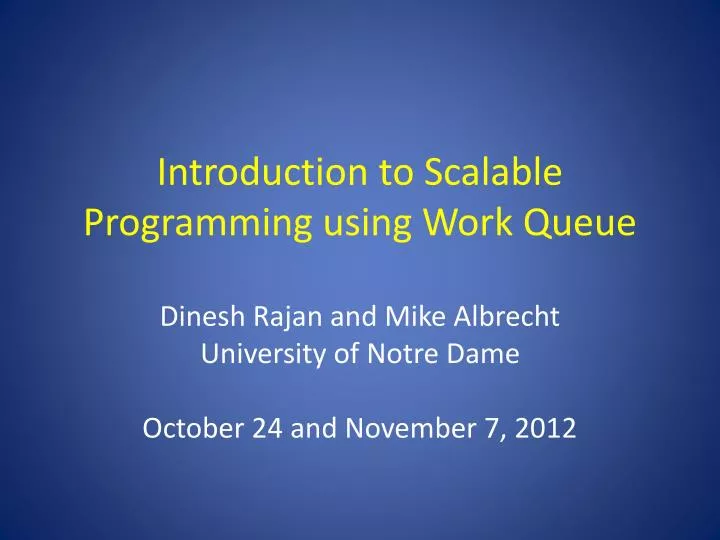 Introduction to Scalable Programming using Work Queue

Dinesh Rajan and Mike Albrecht
University of Notre Dame

October 24 and November 7, 2012